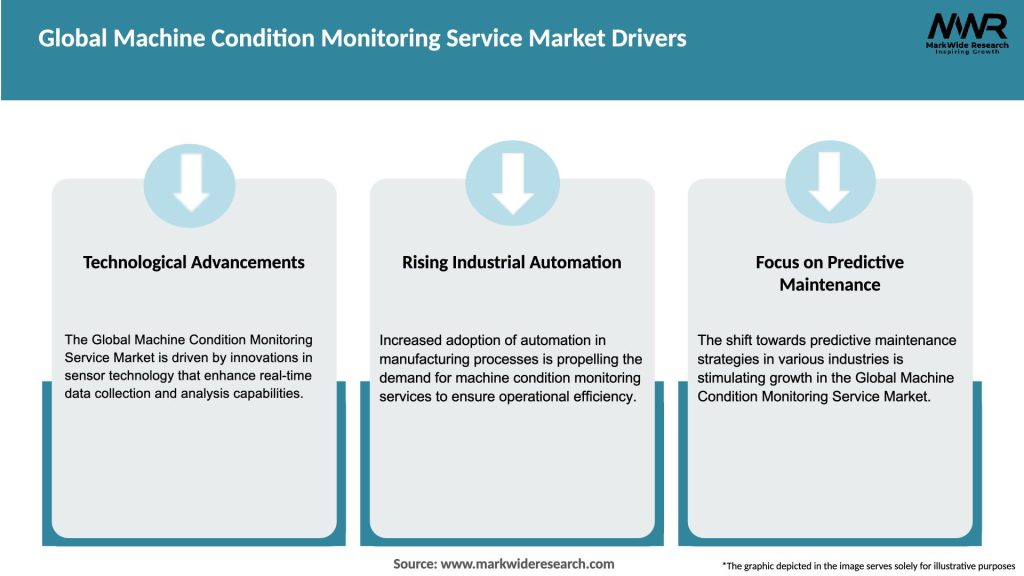 Global Machine Condition Monitoring Service Market Drivers

MWR
MarkWide Research
Inspiring Growth

Technological Advancements

The Global Machine Condition Monitoring Service Market is driven by innovations in sensor technology that enhance real-time data collection and analysis capabilities.

Rising Industrial Automation

Increased adoption of automation in manufacturing processes is propelling the demand for machine condition monitoring services to ensure operational efficiency.

Focus on Predictive Maintenance

The shift towards predictive maintenance strategies in various industries is stimulating growth in the Global Machine Condition Monitoring Service Market.

Source: www.markwideresearch.com

*The graphic depicted in the image serves solely for illustrative purposes